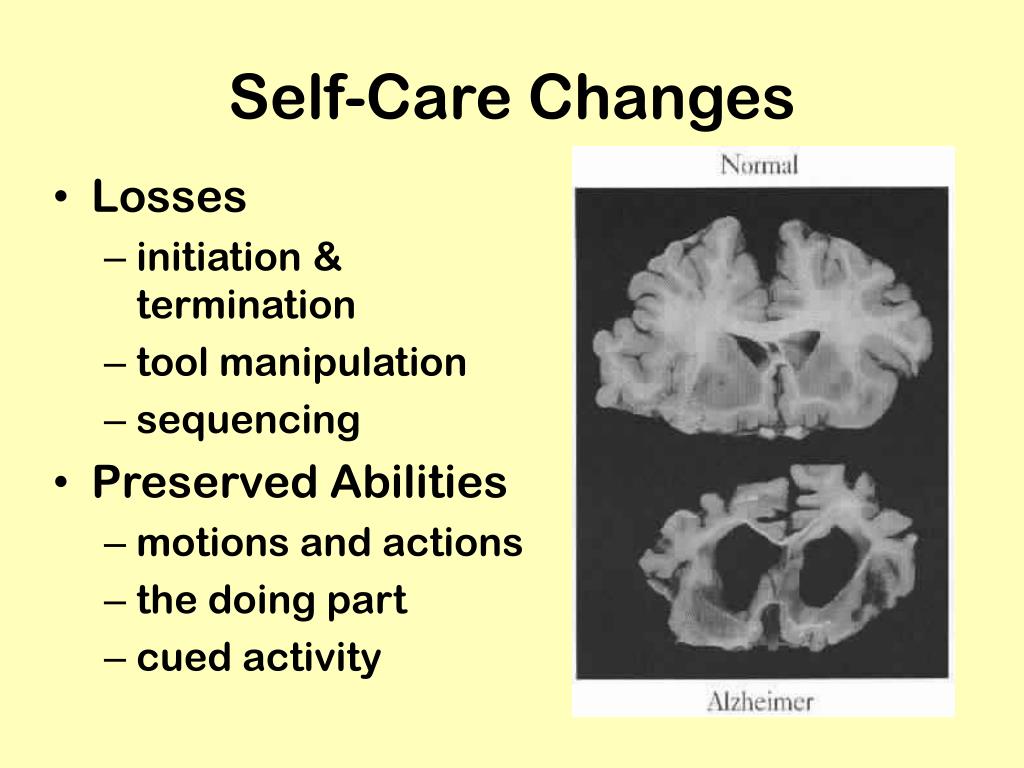 Self-Care Changes

• Losses
– initiation & termination
– tool manipulation
– sequencing
• Preserved Abilities
– motions and actions
– the doing part
– cued activity

Normal

Alzheimer